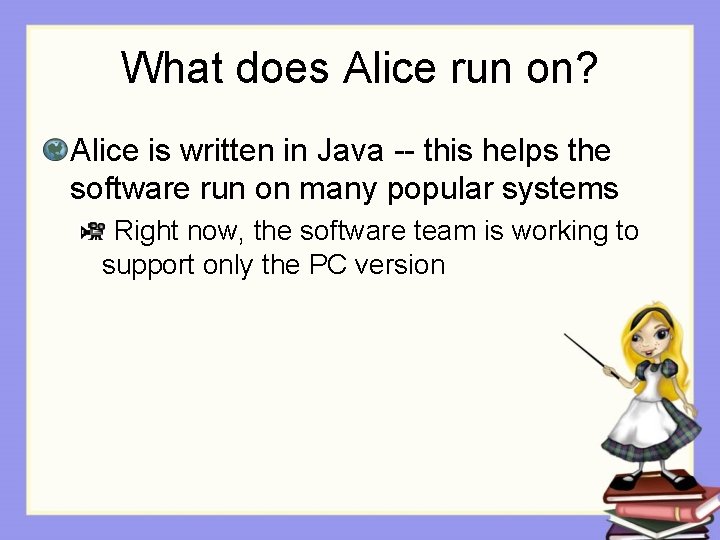 What does Alice run on?

Alice is written in Java -- this helps the software run on many popular systems

Right now, the software team is working to support only the PC version